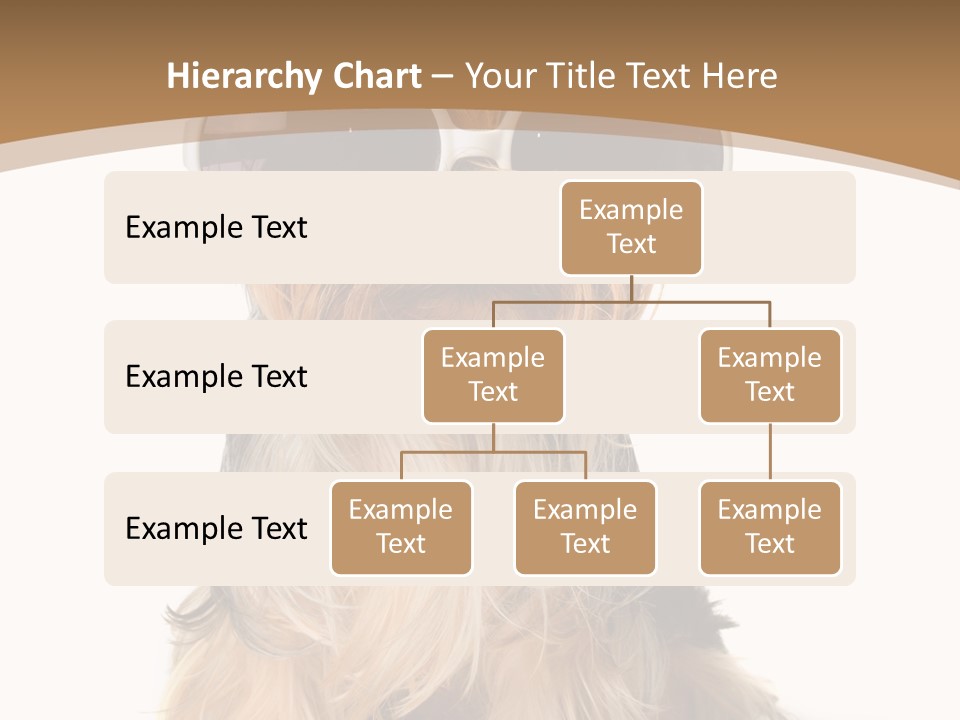 Hierarchy Chart – Your Title Text Here

Example Text

Example Text

Example Text

Example Text

Example Text

Example Text

Example Text

Example Text

Example Text